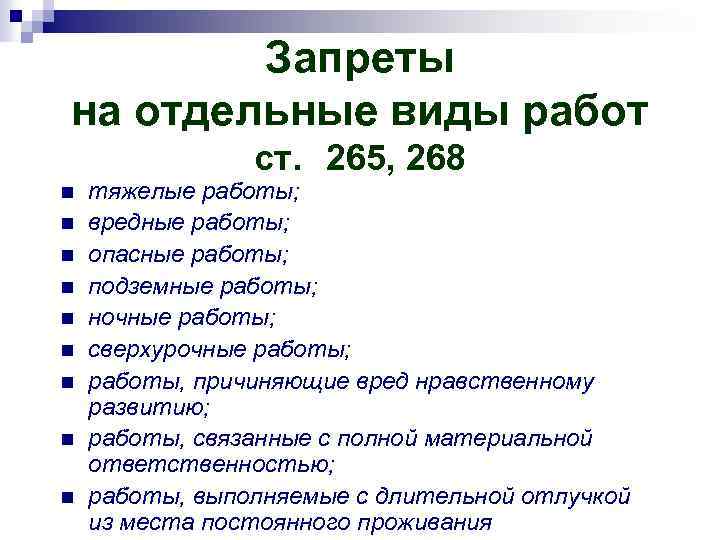 Запреты
на отдельные виды работ
ст. 265, 268

- тяжелые работы;
- вредные работы;
- опасные работы;
- подземные работы;
- ночные работы;
- сверхурочные работы;
- работы, причиняющие вред нравственному развитию;
- работы, связанные с полной материальной ответственностью;
- работы, выполняемые с длительной отлучкой из места постоянного проживания